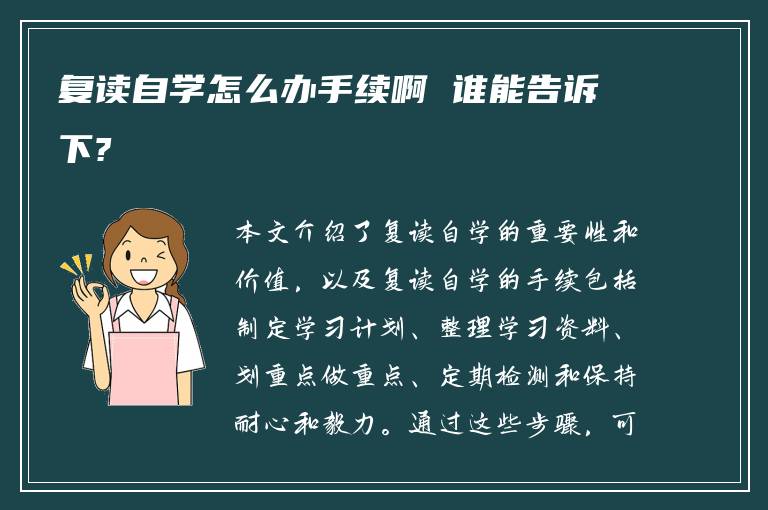 复读自学怎么办手续啊 谁能告诉下？

本文介绍了复读自学的重要性和价值，以及复读自学的手续包括制定学习计划、整理学习资料、划重点做重点、定期检测和保持耐心和毅力。通过这些步骤，可